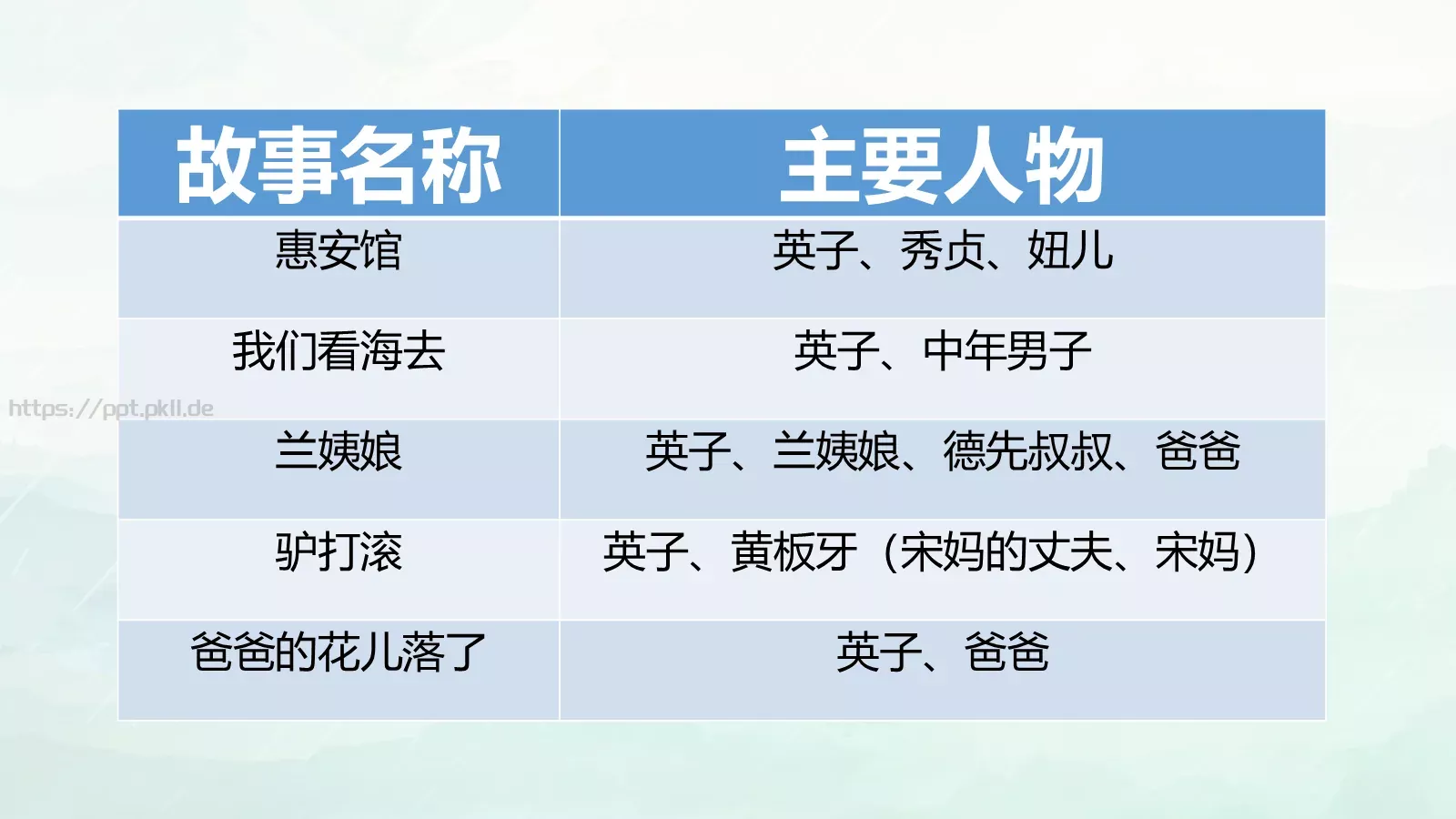 | 故事名称 | 主要人物 |
|---|---|
| 惠安馆 | 英子、秀贞、妞儿 |
| 我们看海去 | 英子、中年男子 |
| 兰姨娘 | 英子、兰姨娘、德先叔叔、爸爸 |
| 驴打滚 | 英子、黄板牙（宋妈的丈夫、宋妈） |
| 爸爸的花儿落了 | 英子、爸爸 |

https://ppt.pkll.de